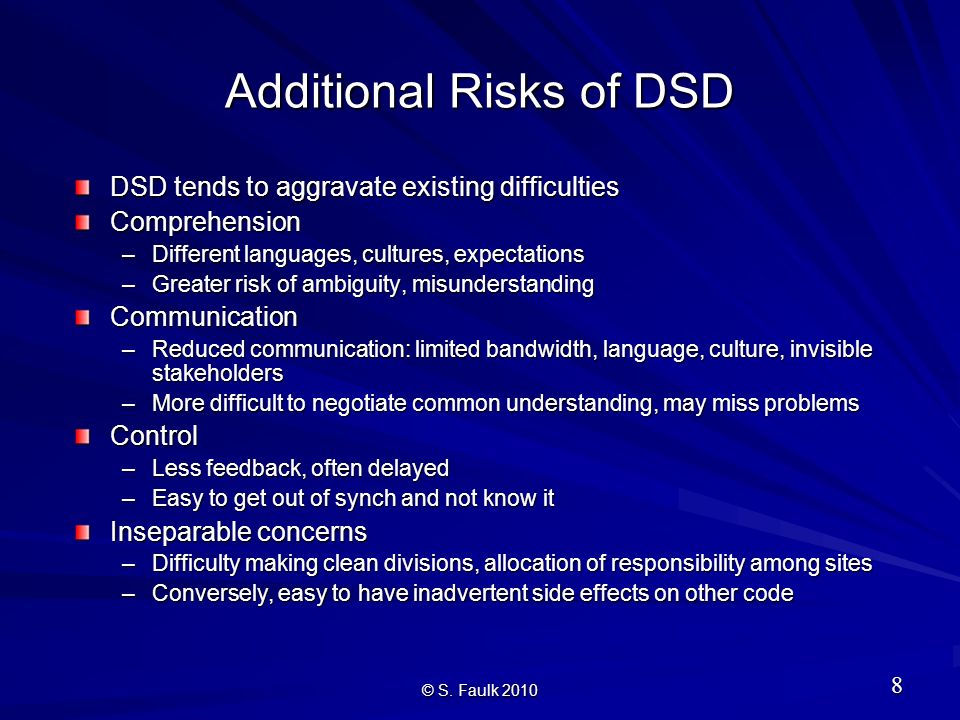 Additional Risks of DSD

DSD tends to aggravate existing difficulties

Comprehension
– Different languages, cultures, expectations
– Greater risk of ambiguity, misunderstanding

Communication
– Reduced communication: limited bandwidth, language, culture, invisible stakeholders
– More difficult to negotiate common understanding, may miss problems

Control
– Less feedback, often delayed
– Easy to get out of synch and not know it

Inseparable concerns
– Difficulty making clean divisions, allocation of responsibility among sites
– Conversely, easy to have inadvertent side effects on other code

© S. Faulk 2010

8